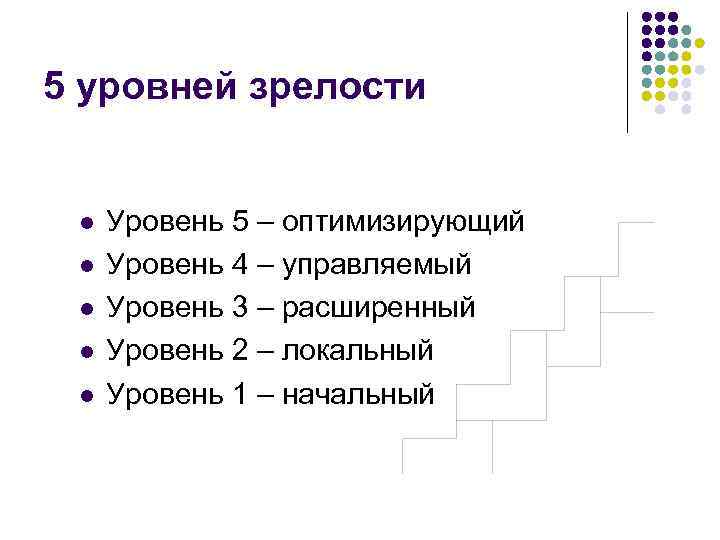 5 уровней зрелости

- Уровень 5 – оптимизирующий
- Уровень 4 – управляемый
- Уровень 3 – расширенный
- Уровень 2 – локальный
- Уровень 1 – начальный